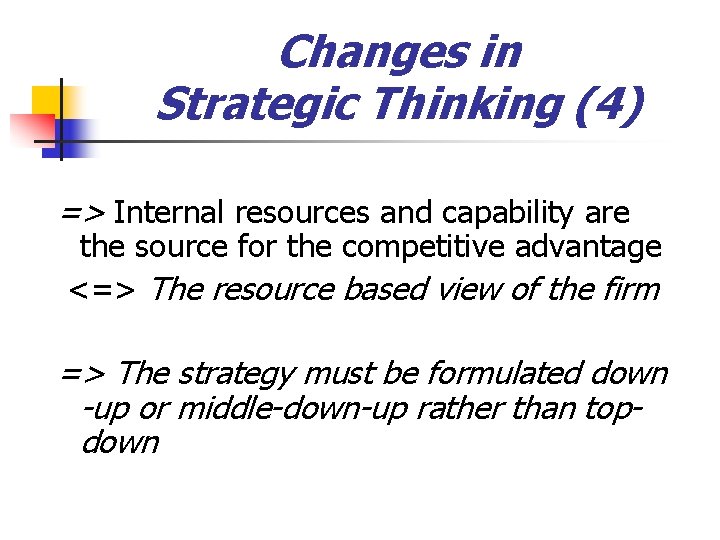 Changes in Strategic Thinking (4)

=> Internal resources and capability are the source for the competitive advantage

<=> The resource based view of the firm

=> The strategy must be formulated down -up or middle-down-up rather than top-down